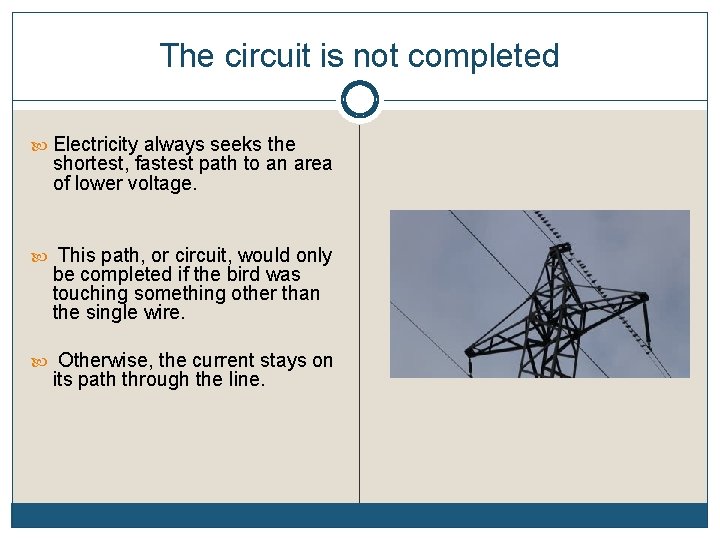 The circuit is not completed

Electricity always seeks the shortest, fastest path to an area of lower voltage.

This path, or circuit, would only be completed if the bird was touching something other than the single wire.

Otherwise, the current stays on its path through the line.